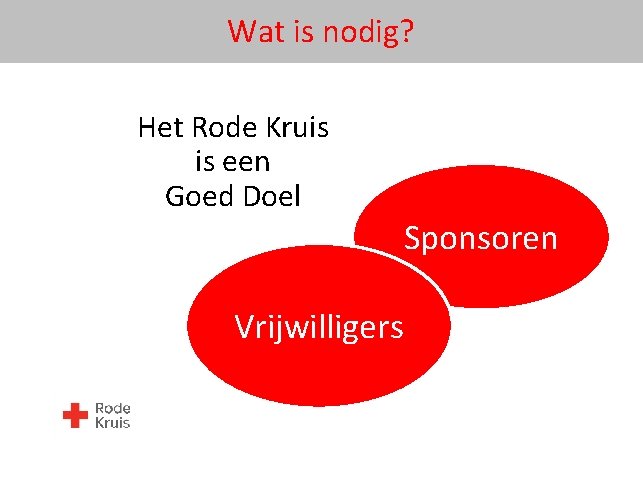 Wat is nodig?

Het Rode Kruis is een Goed Doel

Sponsoren

Vrijwilligers

Rode Kruis